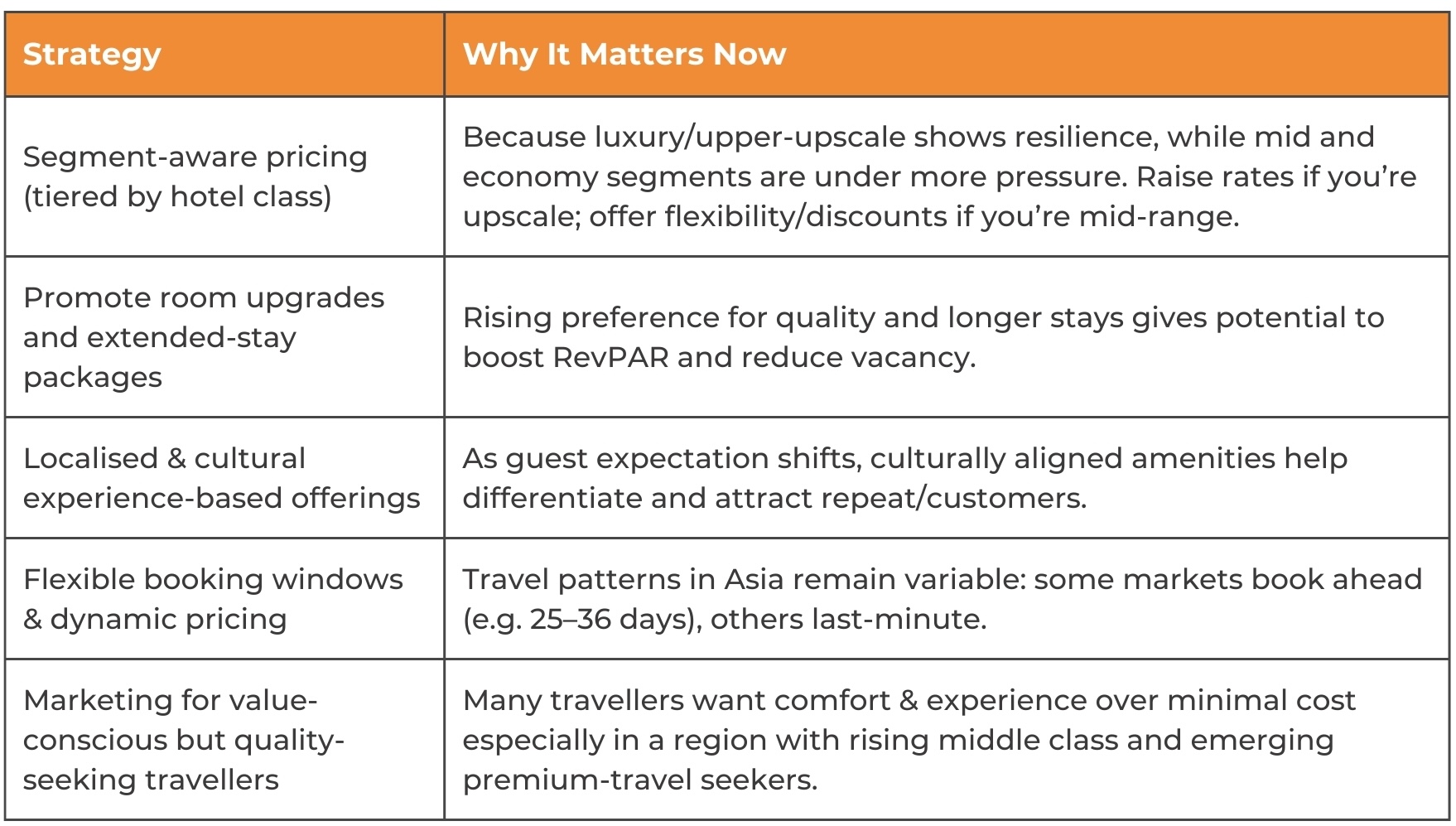 | Strategy | Why It Matters Now |
|---|---|
| Segment-aware pricing (tiered by hotel class) | Because luxury/upper-upscale shows resilience, while mid and economy segments are under more pressure. Raise rates if you’re upscale; offer flexibility/discounts if you’re mid-range. |
| Promote room upgrades and extended-stay packages | Rising preference for quality and longer stays gives potential to boost RevPAR and reduce vacancy. |
| Localised & cultural experience-based offerings | As guest expectation shifts, culturally aligned amenities help differentiate and attract repeat/customers. |
| Flexible booking windows & dynamic pricing | Travel patterns in Asia remain variable: some markets book ahead (e.g. 25–36 days), others last-minute. |
| Marketing for value-conscious but quality-seeking travellers | Many travellers want comfort & experience over minimal cost especially in a region with rising middle class and emerging premium-travel seekers. |